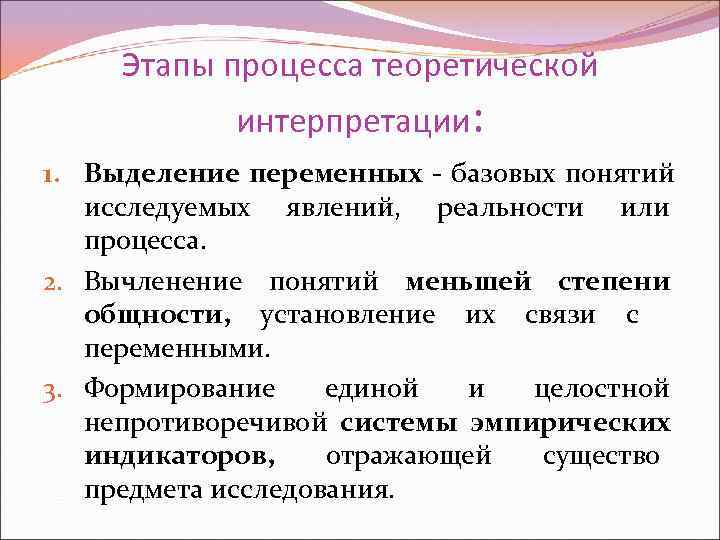 Этапы процесса теоретической интерпретации:

1. Выделение переменных - базовых понятий исследуемых явлений, реальности или процесса.
2. Вычленение понятий меньшей степени общности, установление их связи с переменными.
3. Формирование единой и целостной непротиворечивой системы эмпирических индикаторов, отражающей существо предмета исследования.